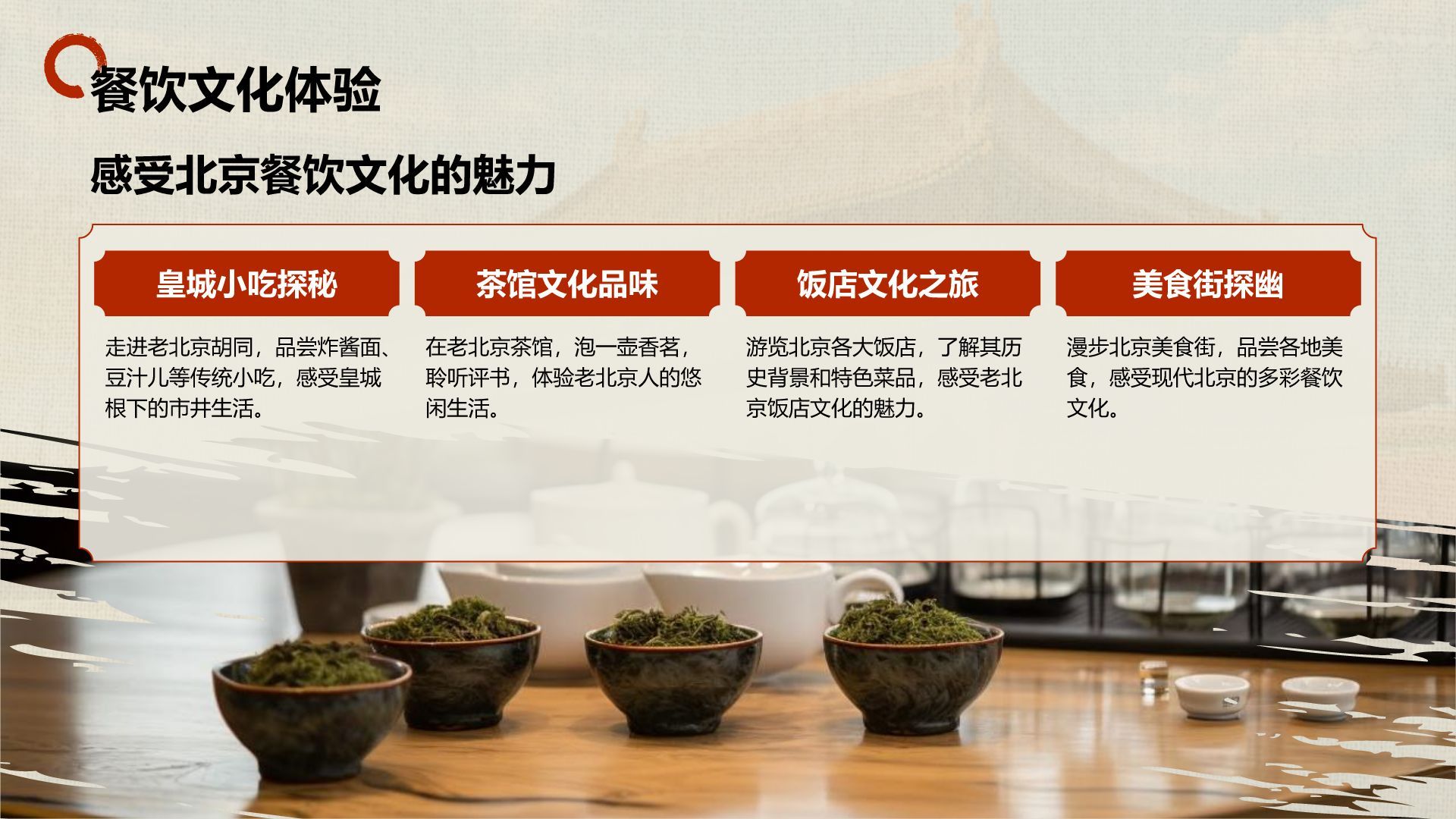 餐饮文化体验

感受北京餐饮文化的魅力

皇城小吃探秘

走进老北京胡同，品尝炸酱面、豆汁儿等传统小吃，感受皇城根下的市井生活。

茶馆文化品味

在老北京茶馆，泡一壶香茗，聆听评书，体验老北京人的悠闲生活。

饭店文化之旅

游览北京各大饭店，了解其历史背景和特色菜品，感受老北京饭店文化的魅力。

美食街探幽

漫步北京美食街，品尝各地美食，感受现代北京的多彩餐饮文化。